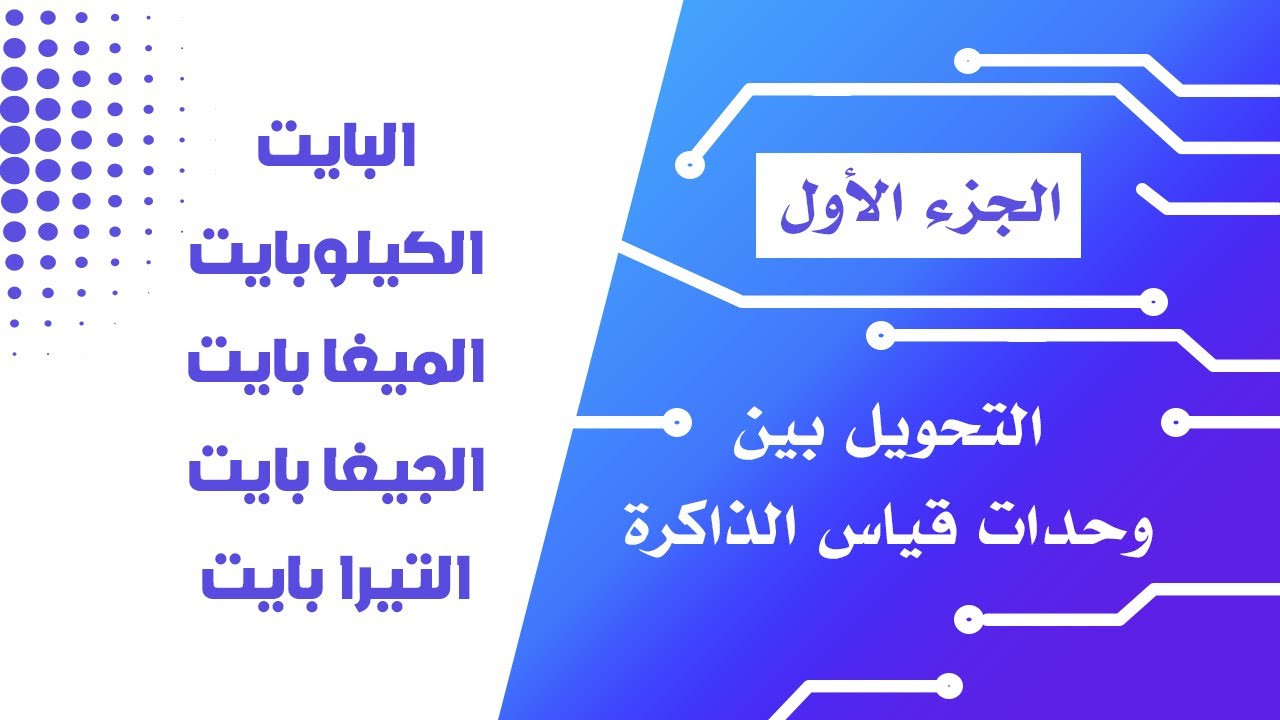 الجزء الأول

التحويل بين وحدات قياس الذاكرة

البايت
الكيلوبايت
الميغا بايت
الجيغا بايت
التيرا بايت